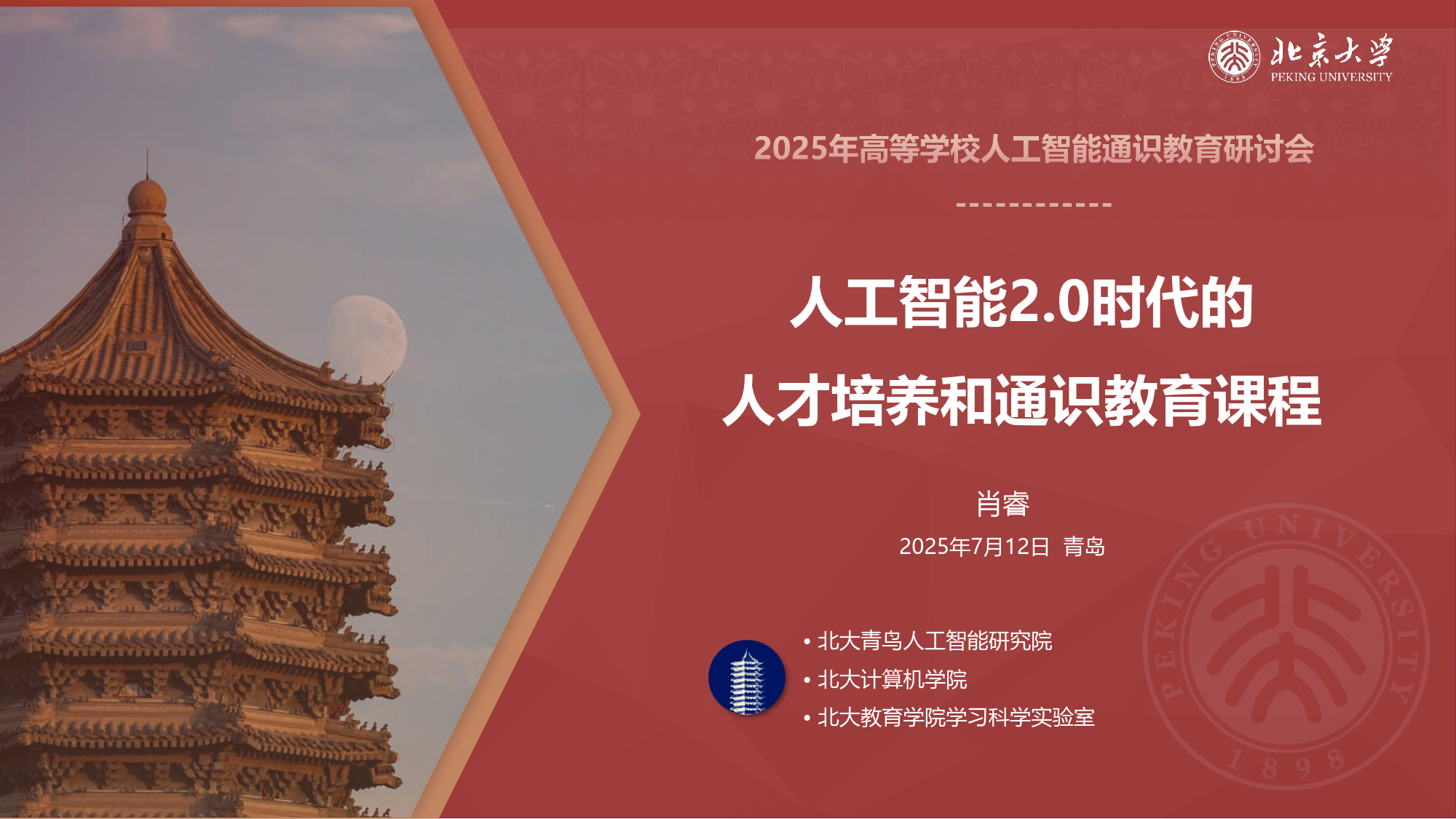 北京大学
PEKING UNIVERSITY

2025年高等学校人工智能通识教育研讨会

人工智能2.0时代的
人才培养和通识教育课程

肖睿
2025年7月12日 青岛

• 北大青鸟人工智能研究院
• 北大计算机学院
• 北大教育学院学习科学实验室

PEKING UNIVERSITY
1898